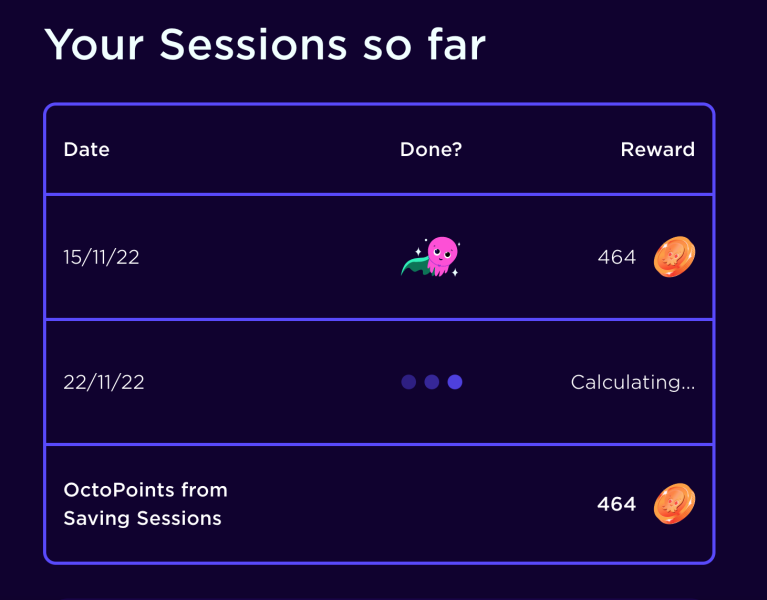 Your Sessions so far

| Date | Done? | Reward |
|---|---|---|
| 15/11/22 | | 464 |
| 22/11/22 | | Calculating... |
| OctoPoints from Saving Sessions | | 464 |